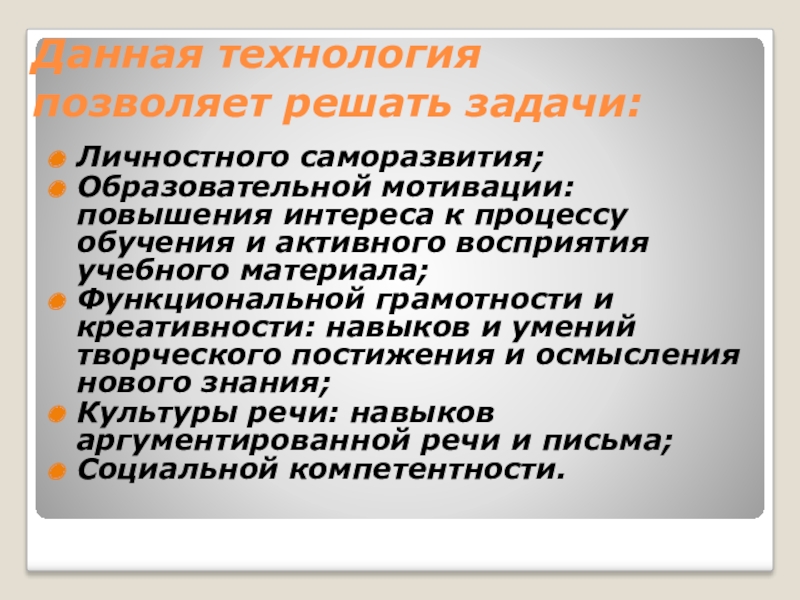 Данная технология позволяет решать задачи:

Личностного саморазвития;
Образовательной мотивации: повышения интереса к процессу обучения и активного восприятия учебного материала;
Функциональной грамотности и креативности: навыков и умений творческого постижения и осмысления нового знания;
Культуры речи: навыков аргументированной речи и письма;
Социальной компетентности.